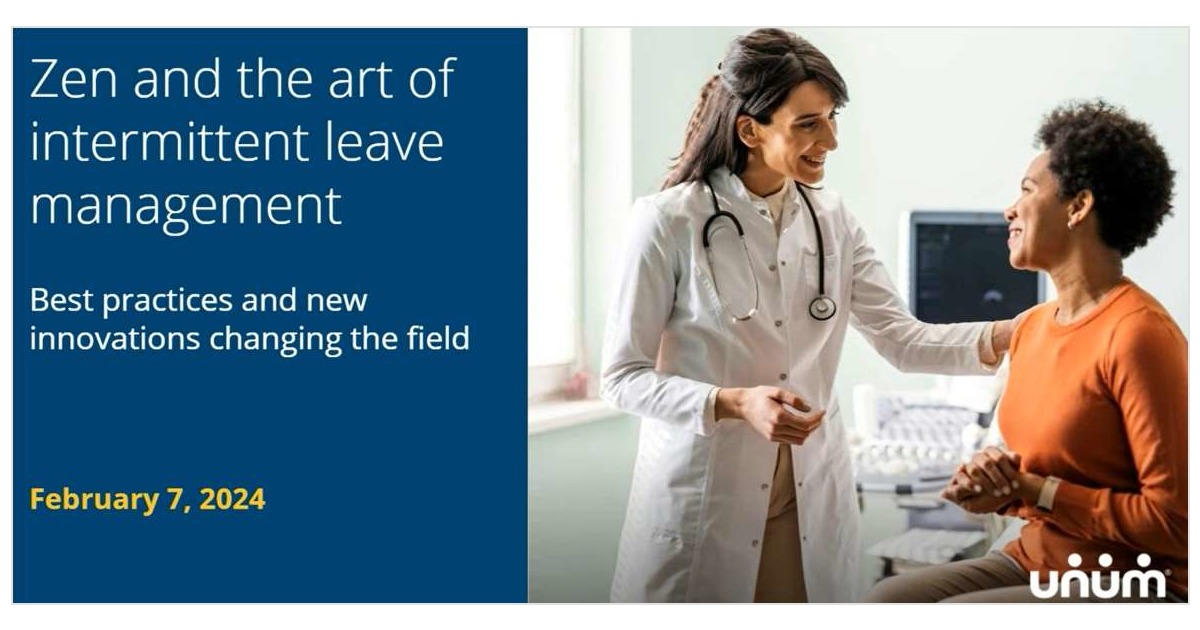 Zen and the art of intermittent leave management

Best practices and new innovations changing the field

February 7, 2024

unum